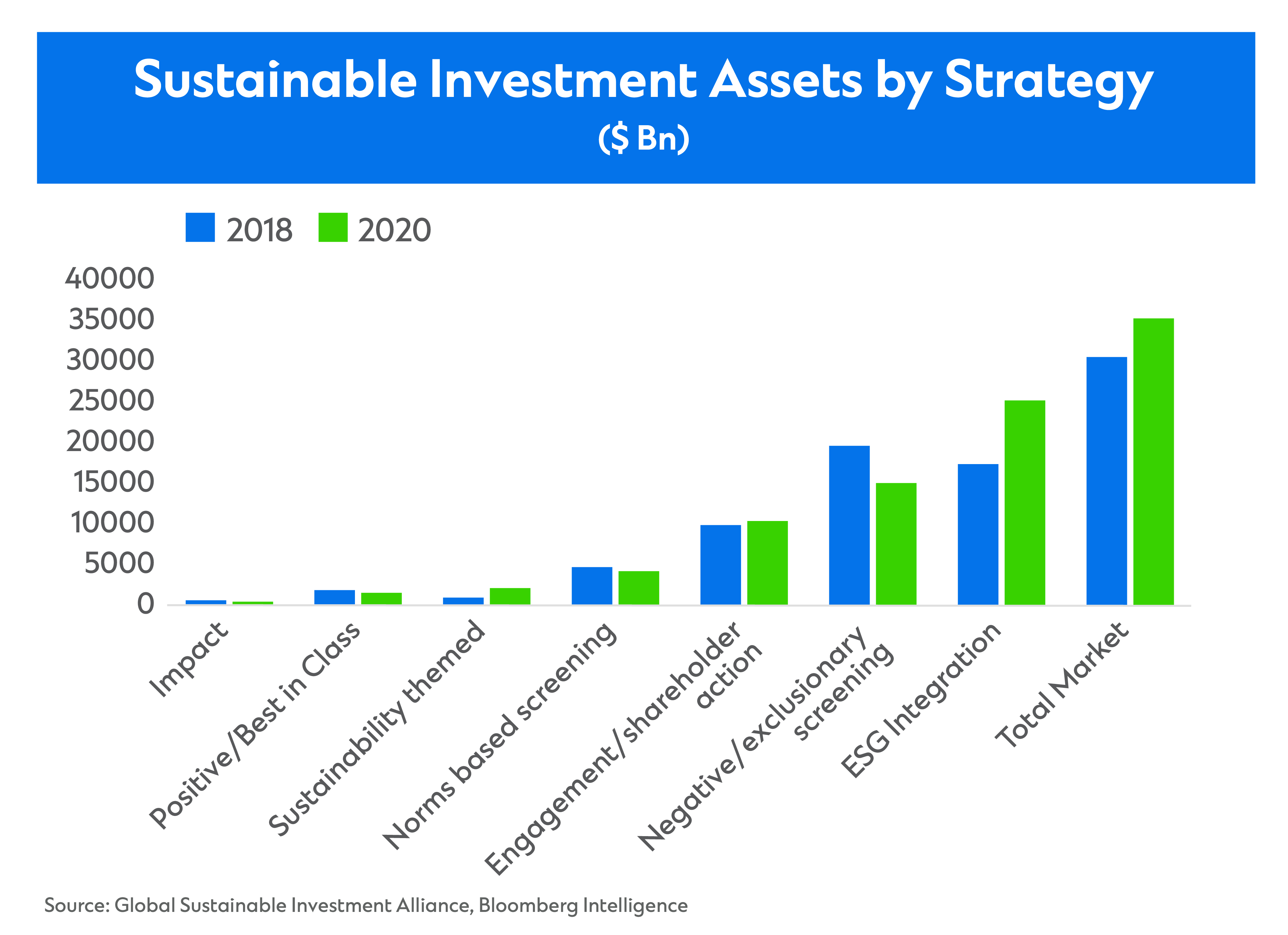 Sustainable Investment Assets by Strategy
($ Bn)

2018 2020

40000
35000
30000
25000
20000
15000
10000
5000
0

Impact
Positive/Best in Class
Sustainability themed
Norms based screening
Engagement/shareholder action
Negative/exclusionary screening
ESG Integration
Total Market

Source: Global Sustainable Investment Alliance, Bloomberg Intelligence